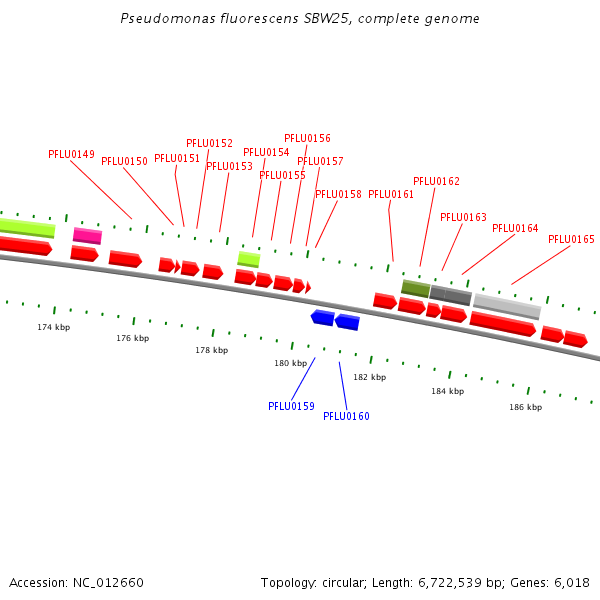 Pseudomonas fluorescens SBW25, complete genome

PFLU0149
PFLU0150
PFLU0151
PFLU0152
PFLU0153
PFLU0154
PFLU0155
PFLU0156
PFLU0157
PFLU0158
PFLU0161
PFLU0162
PFLU0163
PFLU0164
PFLU0165

174 kbp
176 kbp
178 kbp
180 kbp
182 kbp
184 kbp
186 kbp

PFLU0159
PFLU0160

Accession: NC_012660

Topology: circular; Length: 6,722,539 bp; Genes: 6,018